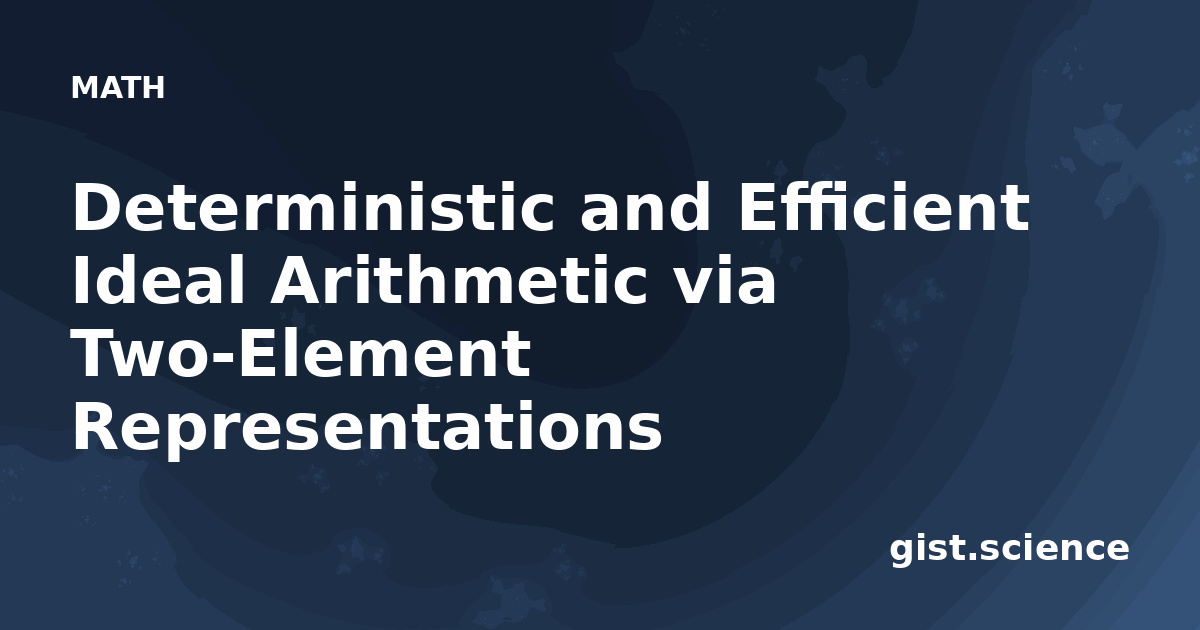 MATH

Deterministic and Efficient Ideal Arithmetic via Two-Element Representations

gist.science